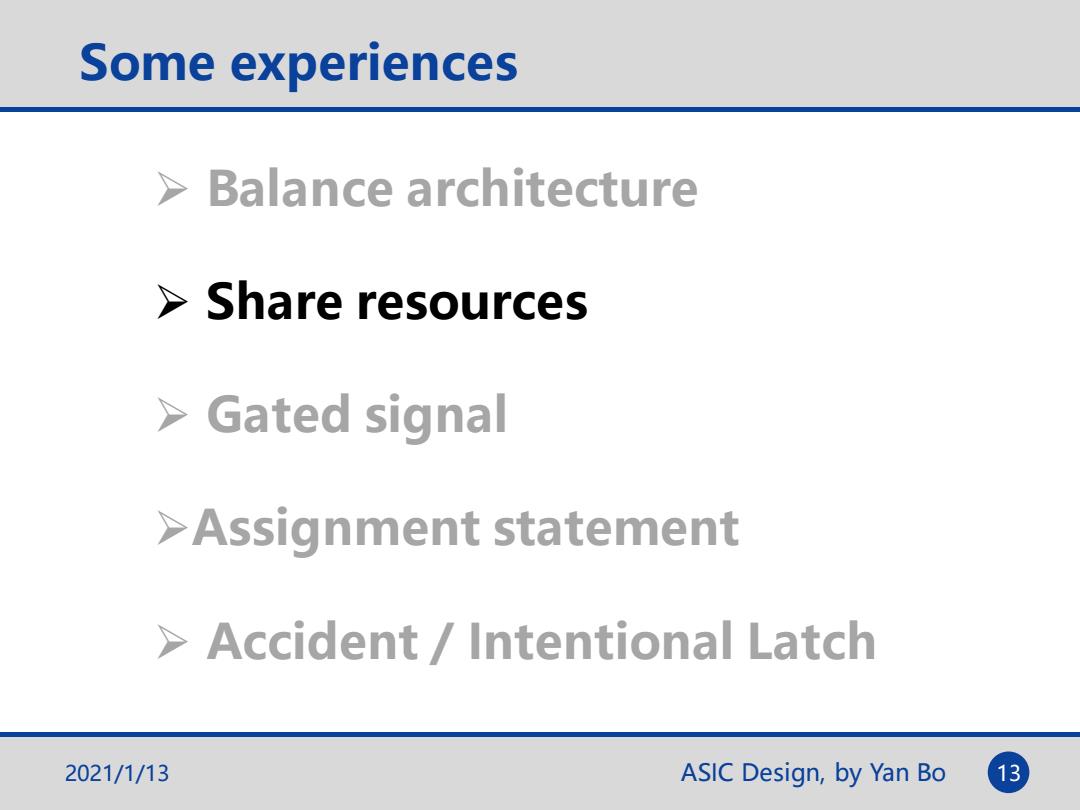 Some experiences

➢ Balance architecture

➢ Share resources

➢ Gated signal

➢Assignment statement

➢ Accident / Intentional Latch

2021/1/13

ASIC Design, by Yan Bo

13